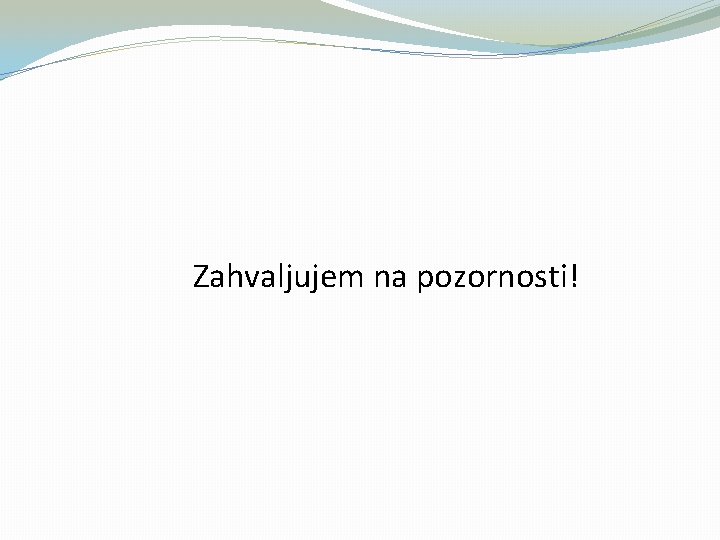 Zahvaljujem na pozornosti!